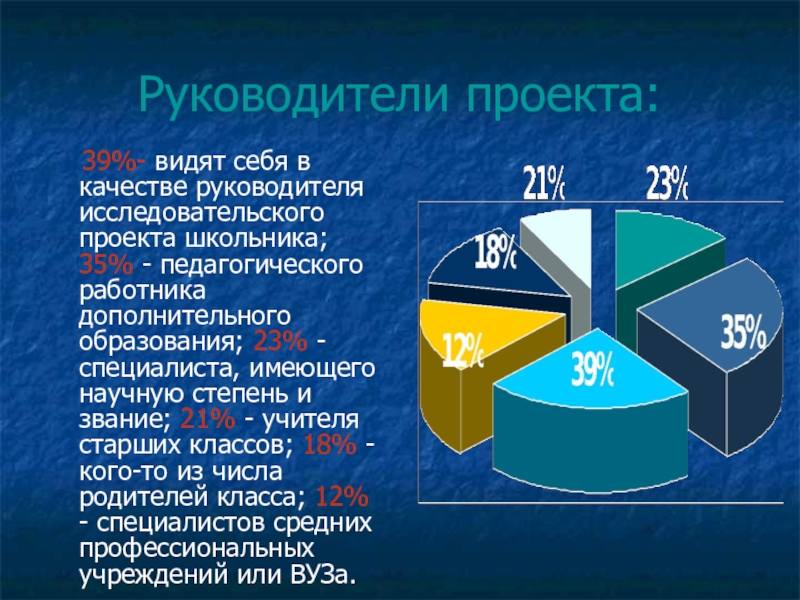 Руководители проекта:

39%- видят себя в качестве руководителя исследовательского проекта школьника; 35% - педагогического работника дополнительного образования; 23% - специалиста, имеющего научную степень и звание; 21% - учителя старших классов; 18% - кого-то из числа родителей класса; 12% - специалистов средних профессиональных учреждений или ВУЗа.

21%
23%
18%
35%
12%
39%